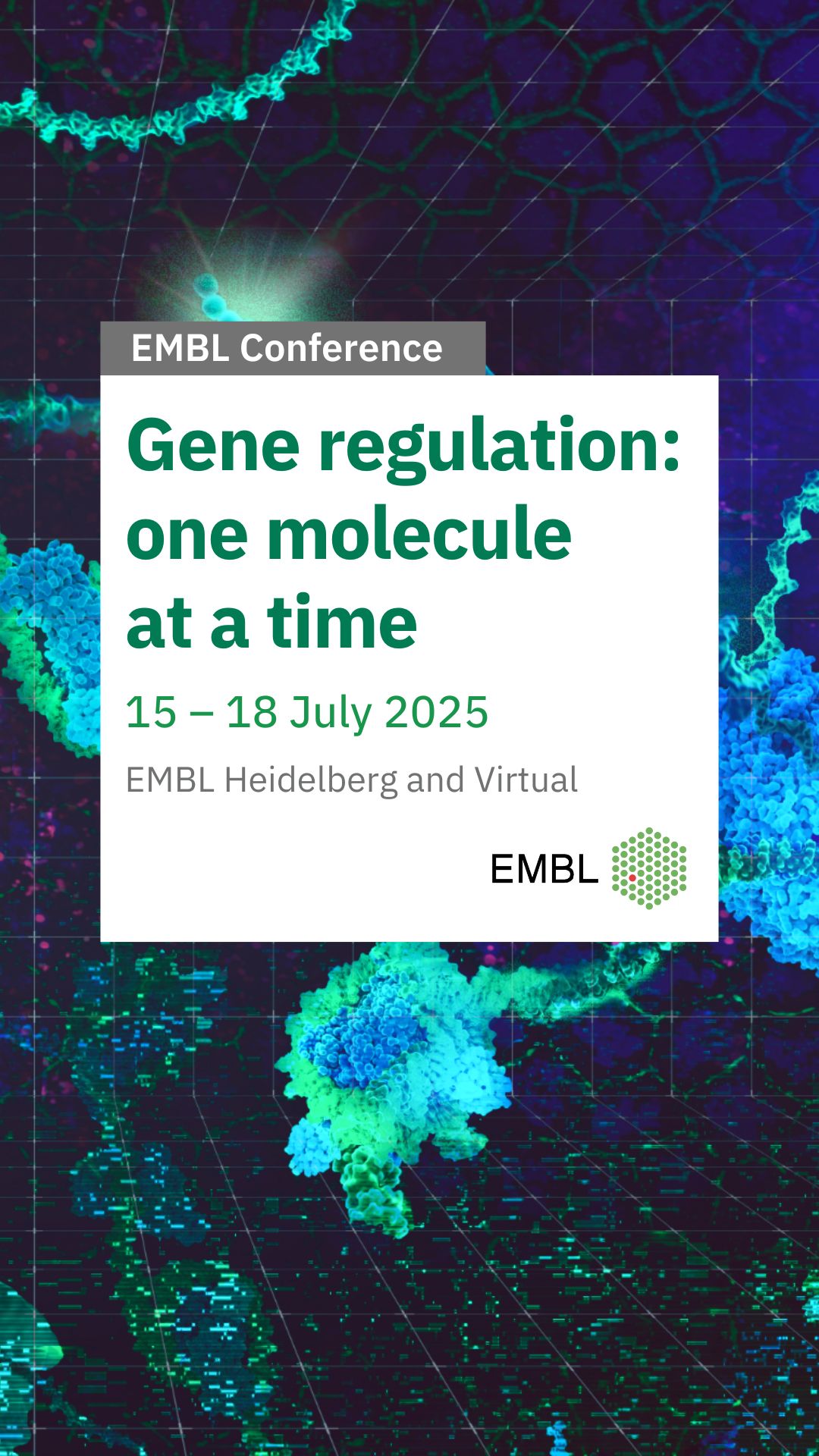 EMBL Conference

Gene regulation: one molecule at a time

15 – 18 July 2025

EMBL Heidelberg and Virtual

EMBL